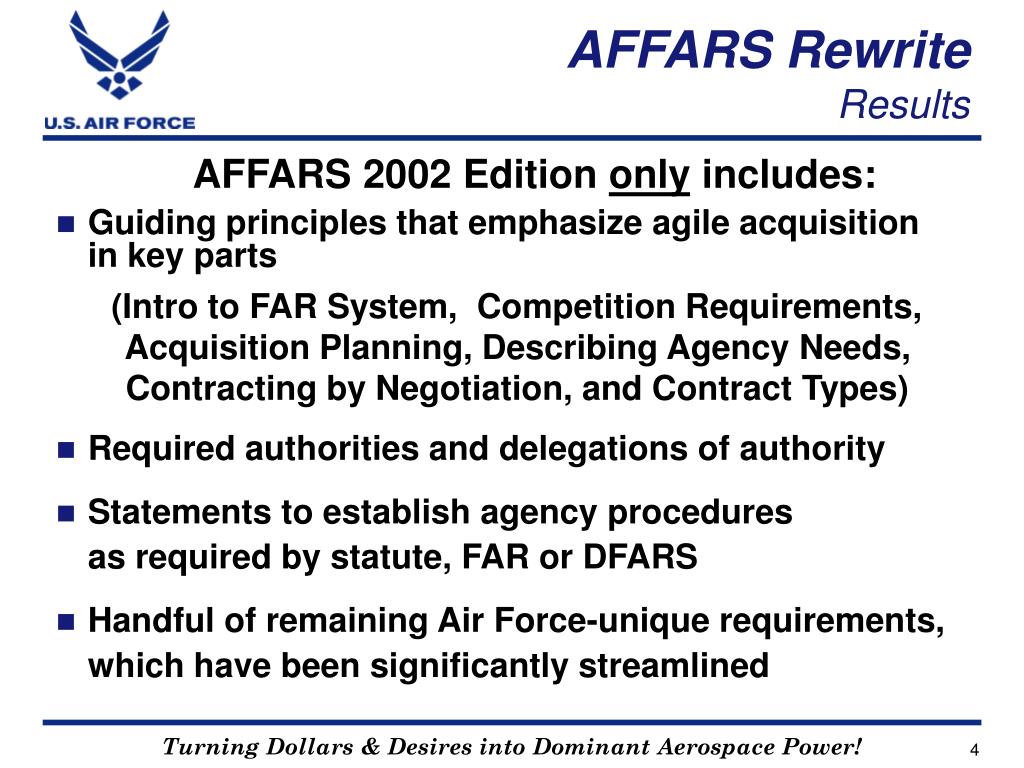 U.S. AIR FORCE

AFFARS Rewrite
Results

AFFARS 2002 Edition only includes:

Guiding principles that emphasize agile acquisition in key parts

(Intro to FAR System, Competition Requirements, Acquisition Planning, Describing Agency Needs, Contracting by Negotiation, and Contract Types)

Required authorities and delegations of authority

Statements to establish agency procedures as required by statute, FAR or DFARS

Handful of remaining Air Force-unique requirements, which have been significantly streamlined

Turning Dollars & Desires into Dominant Aerospace Power!

4